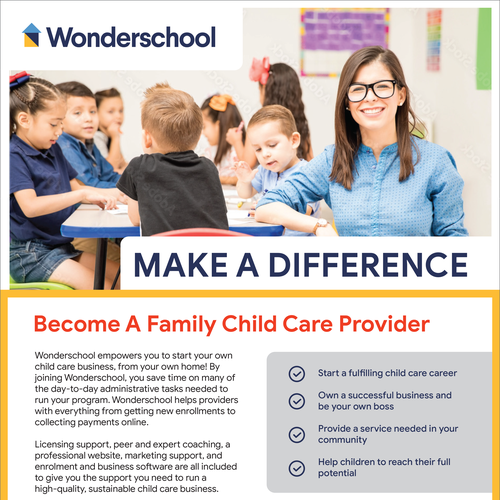 Wonderschool

MAKE A DIFFERENCE

Become A Family Child Care Provider

Wonderschool empowers you to start your own child care business, from your own home! By joining Wonderschool, you save time on many of the day-to-day administrative tasks needed to run your program. Wonderschool helps providers with everything from getting new enrollments to collecting payments online.

Licensing support, peer and expert coaching, a professional website, marketing support, and enrolment and business software are all included to give you the support you need to run a high-quality, sustainable child care business.

Start a fulfilling child care career

Own a successful business and be your own boss

Provide a service needed in your community

Help children to reach their full potential